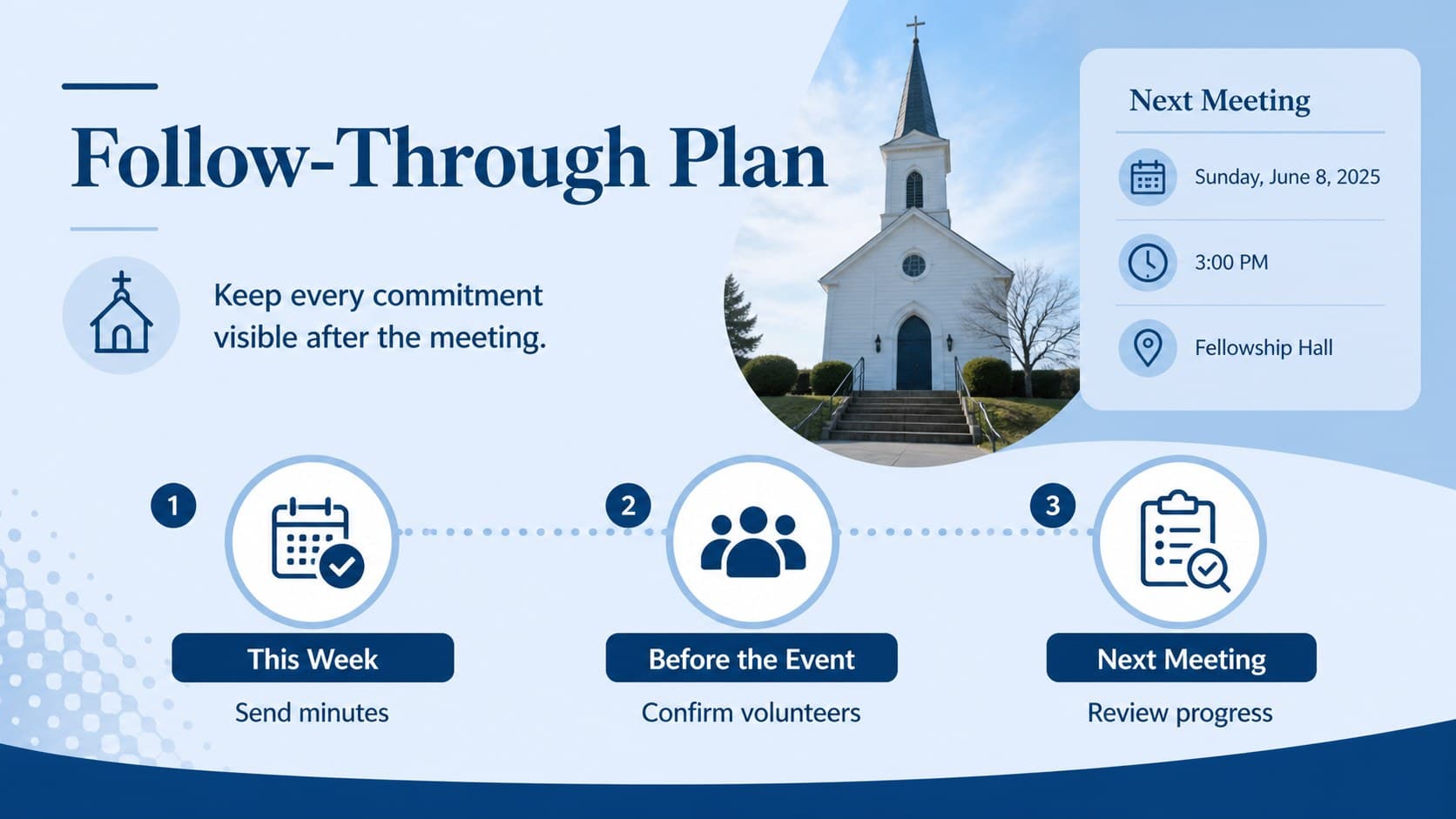 Follow-Through Plan

Keep every commitment visible after the meeting.

Next Meeting

Sunday, June 8, 2025

3:00 PM

Fellowship Hall

1
This Week
Send minutes

2
Before the Event
Confirm volunteers

3
Next Meeting
Review progress